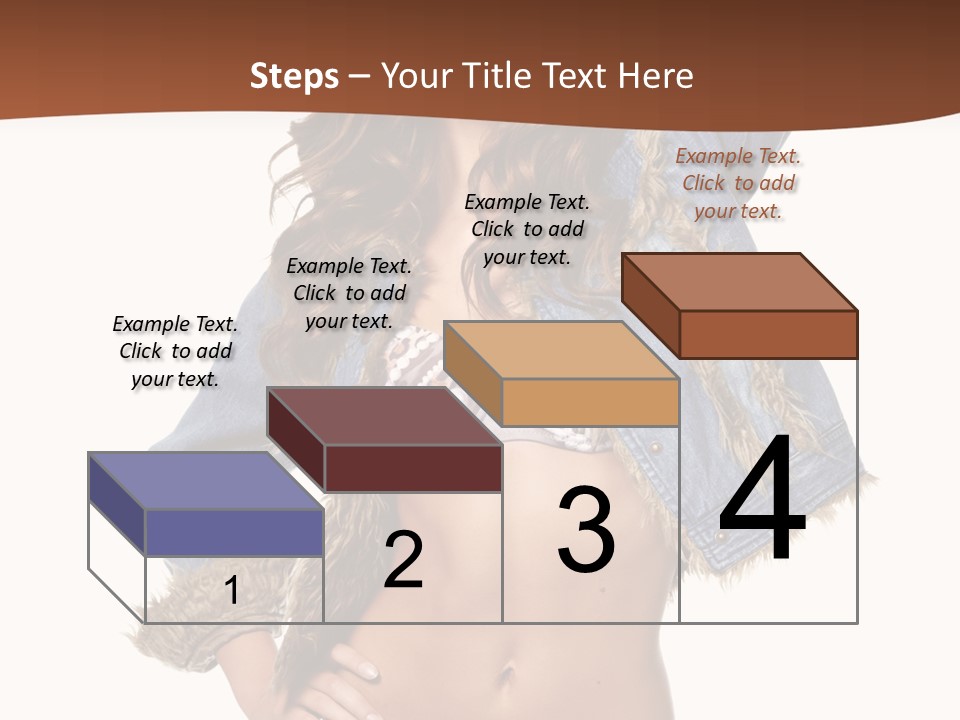 Steps – Your Title Text Here

Example Text. Click to add your text.

Example Text. Click to add your text.

Example Text. Click to add your text.

Example Text. Click to add your text.

1

2

3

4